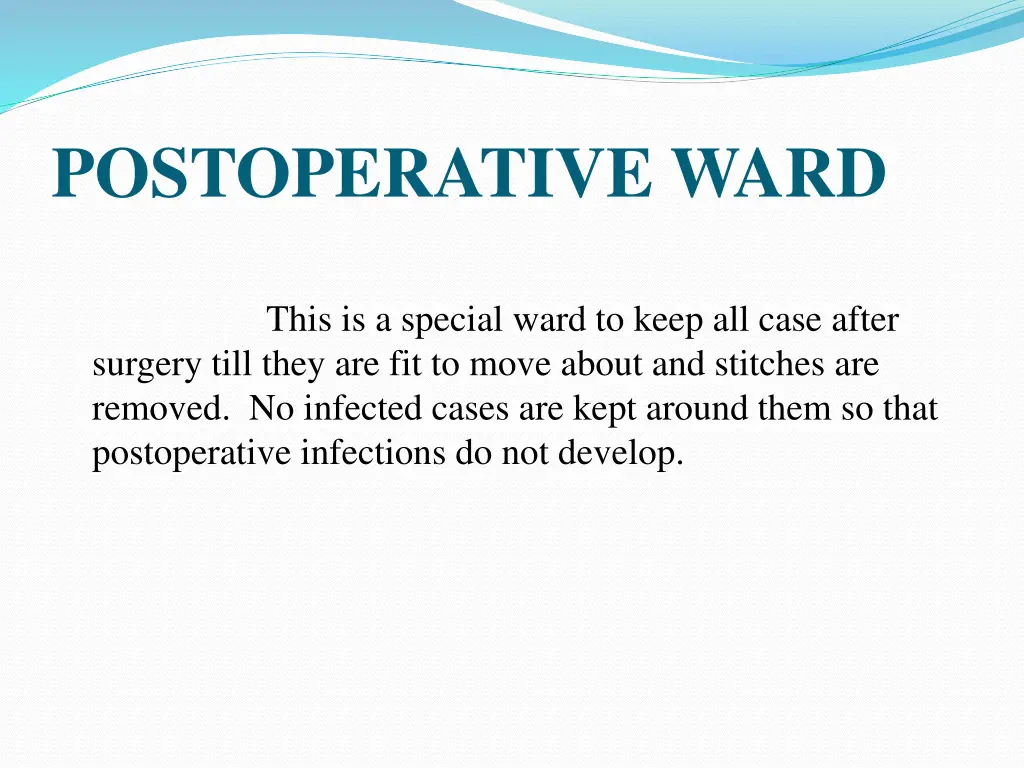 POSTOPERATIVE WARD

This is a special ward to keep all case after surgery till they are fit to move about and stitches are removed. No infected cases are kept around them so that postoperative infections do not develop.